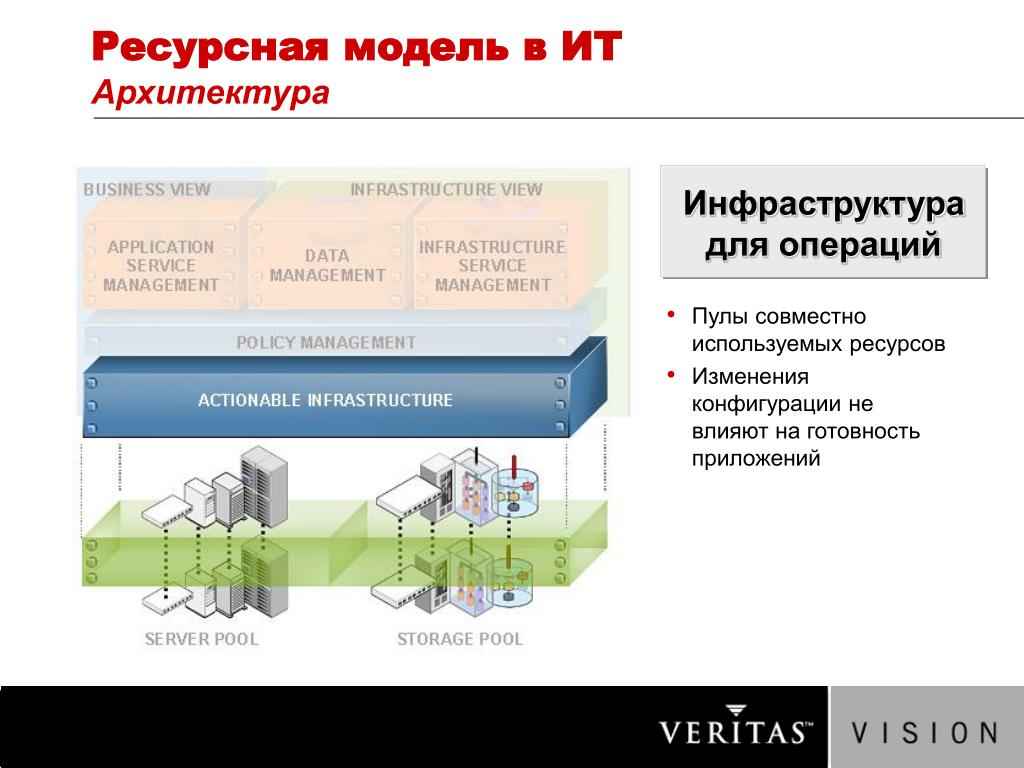 Ресурсная модель в ИТ
Архитектура

BUSINESS VIEW
INFRASTRUCTURE VIEW
APPLICATION SERVICE MANAGEMENT
DATA MANAGEMENT
INFRASTRUCTURE SERVICE MANAGEMENT
POLICY MANAGEMENT
ACTIONABLE INFRASTRUCTURE
SERVER POOL
STORAGE POOL

Инфраструктура для операций

• Пулы совместно используемых ресурсов
• Изменения конфигурации не влияют на готовность приложений

VERITAS™ VISION